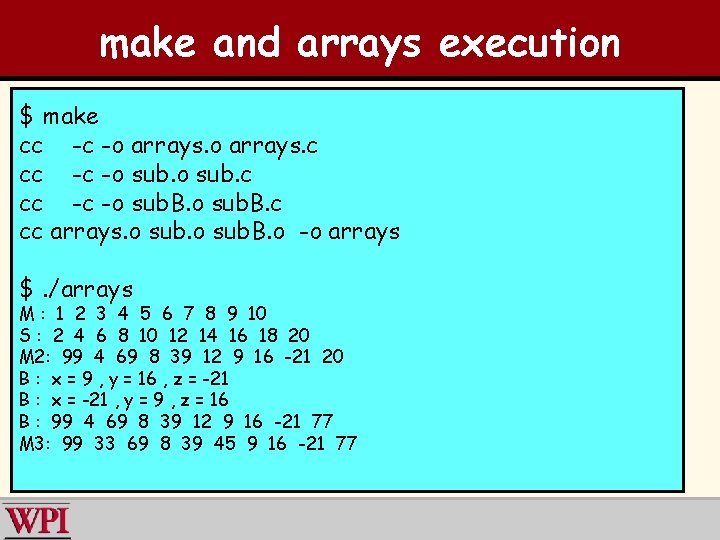 make and arrays execution

$ make
cc -c -o arrays.o arrays.c
cc -c -o sub.o sub.c
cc -c -o subB.o subB.c
cc arrays.o sub.o subB.o -o arrays

$ ./arrays
M : 1 2 3 4 5 6 7 8 9 10
S : 2 4 6 8 10 12 14 16 18 20
M2: 99 4 69 8 39 12 9 16 -21 20
B : x = 9 , y = 16 , z = -21
B : x = -21 , y = 9 , z = 16
B : 99 4 69 8 39 12 9 16 -21 77
M3: 99 33 69 8 39 45 9 16 -21 77

WPI